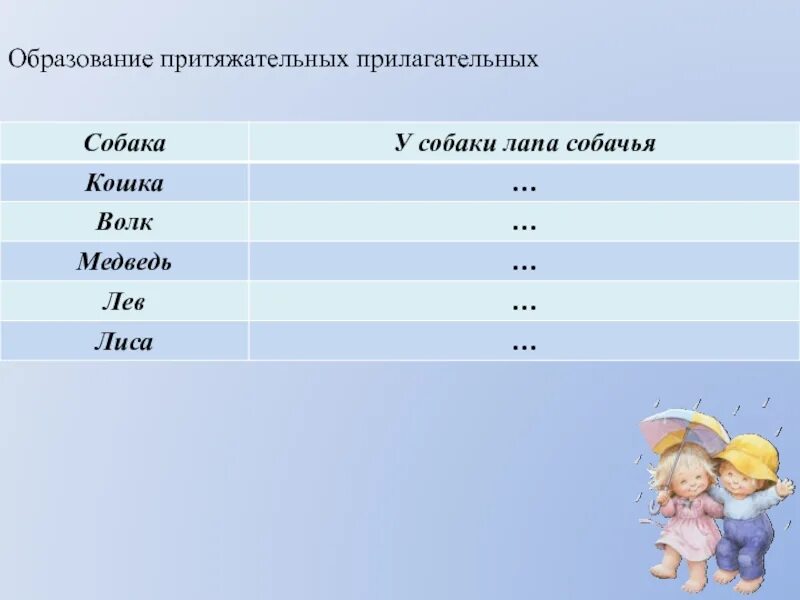 Образование притяжательных прилагательных

| Собака | У собаки лапа собачья |
|---|---|
| Кошка | … |
| Волк | … |
| Медведь | … |
| Лев | … |
| Лиса | … |